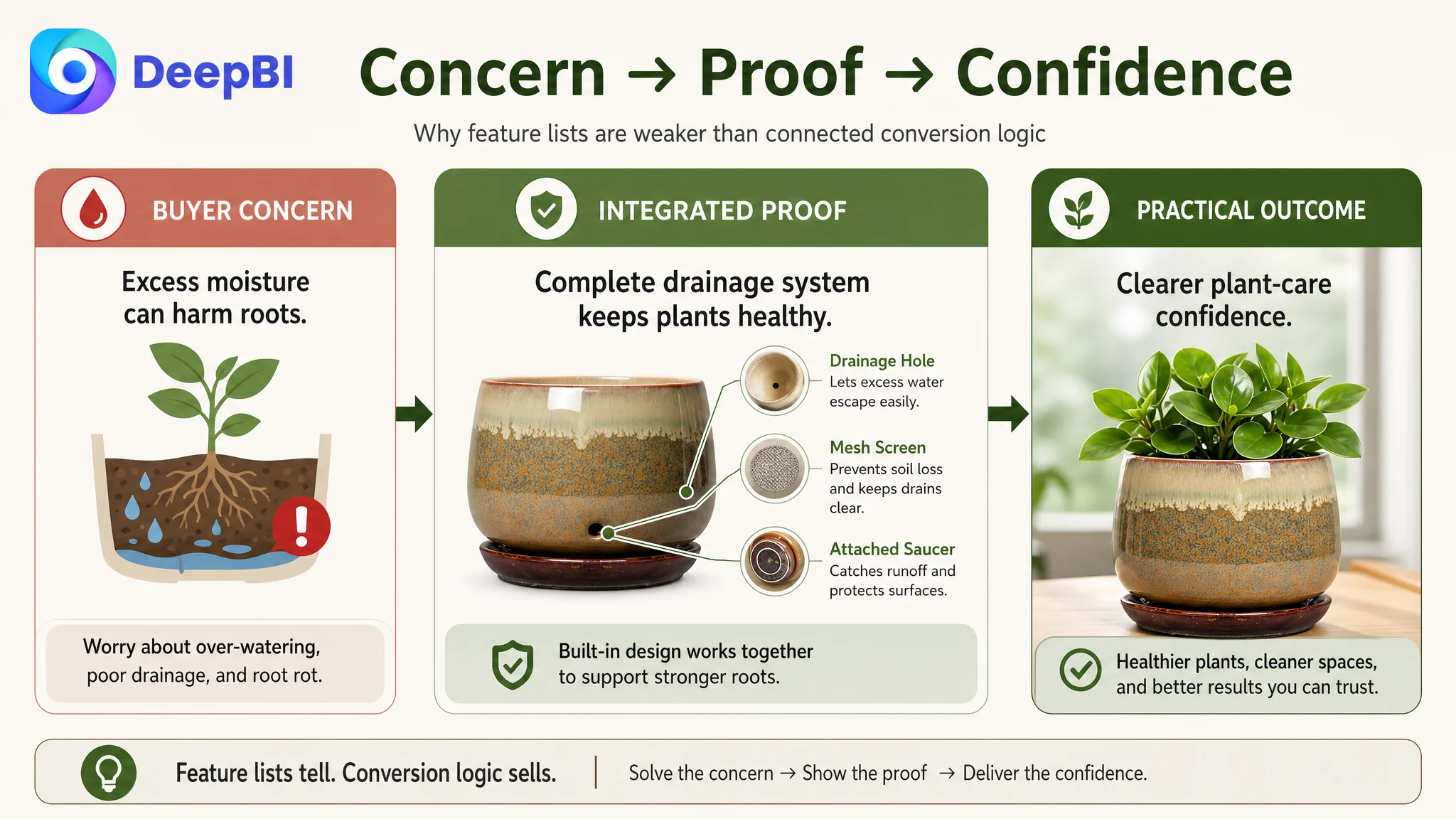 DeepBI

Concern → Proof → Confidence

Why feature lists are weaker than connected conversion logic

BUYER CONCERN

Excess moisture can harm roots.

Worry about over-watering, poor drainage, and root rot.

INTEGRATED PROOF

Complete drainage system keeps plants healthy.

Drainage Hole
Lets excess water escape easily.

Mesh Screen
Prevents soil loss and keeps drains clear.

Attached Saucer
Catches runoff and protects surfaces.

Built-in design works together to support stronger roots.

PRACTICAL OUTCOME

Clearer plant-care confidence.

Healthier plants, cleaner spaces, and better results you can trust.

Feature lists tell. Conversion logic sells. | Solve the concern → Show the proof → Deliver the confidence.